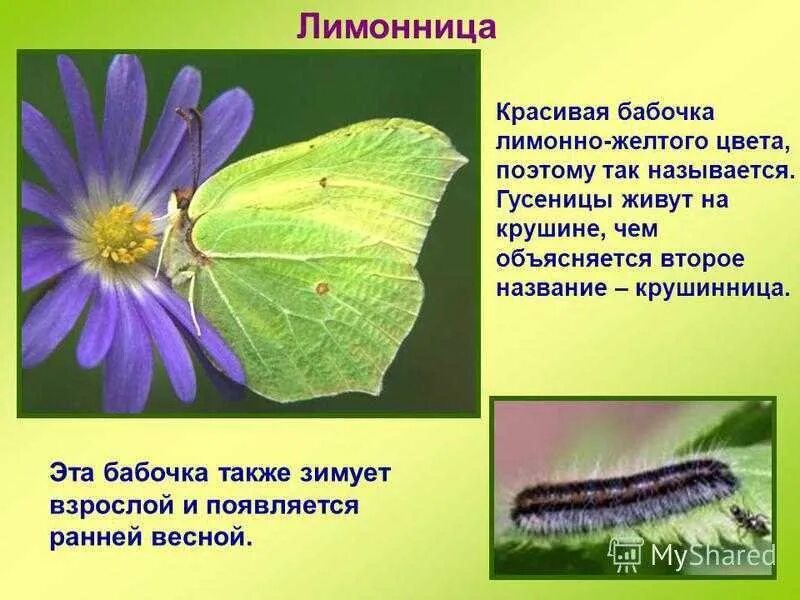 Лимонница

Красивая бабочка лимонно-желтого цвета, поэтому так называется. Гусеницы живут на крушине, чем объясняется второе название – крушинница.

Эта бабочка также зимует взрослой и появляется ранней весной.

MyShared